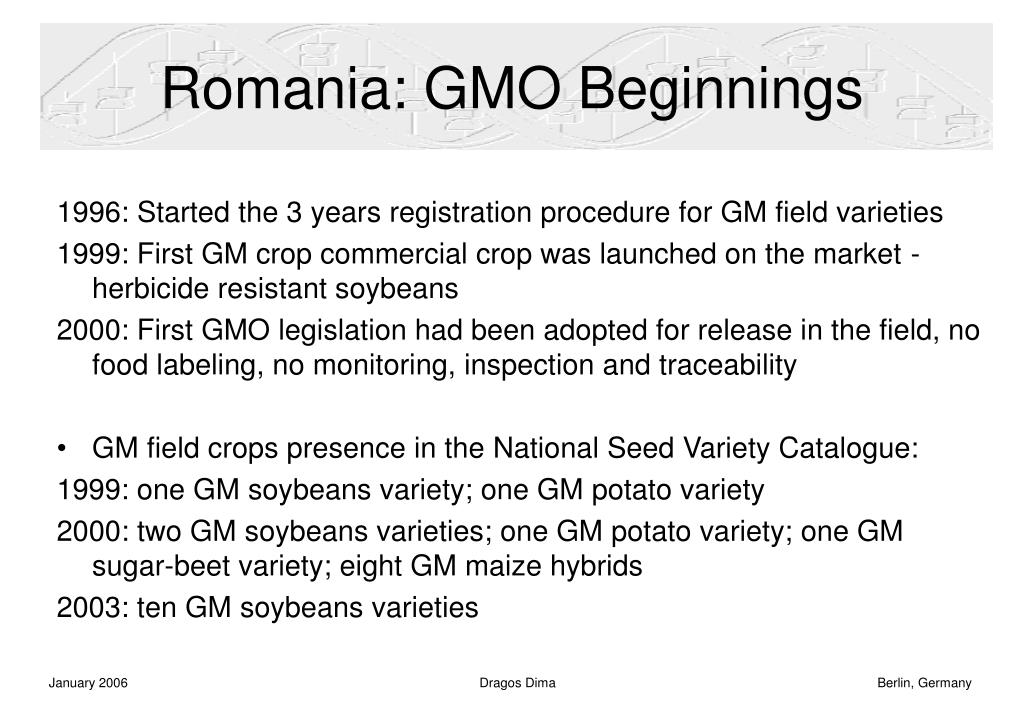 Romania: GMO Beginnings

1996: Started the 3 years registration procedure for GM field varieties

1999: First GM crop commercial crop was launched on the market - herbicide resistant soybeans

2000: First GMO legislation had been adopted for release in the field, no food labeling, no monitoring, inspection and traceability

• GM field crops presence in the National Seed Variety Catalogue:

1999: one GM soybeans variety; one GM potato variety

2000: two GM soybeans varieties; one GM potato variety; one GM sugar-beet variety; eight GM maize hybrids

2003: ten GM soybeans varieties

January 2006

Dragos Dima

Berlin, Germany